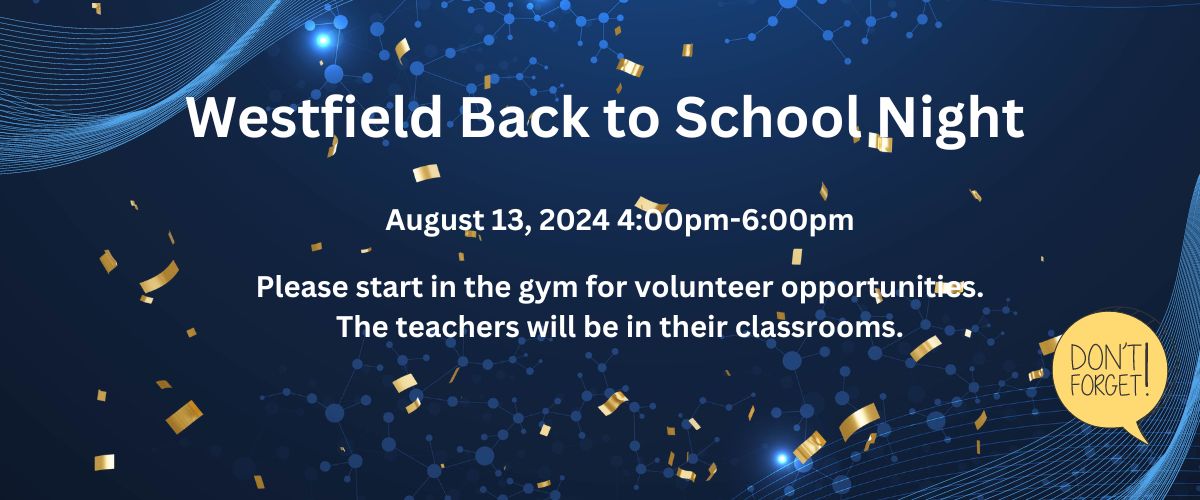 Westfield Back to School Night

August 13, 2024 4:00pm-6:00pm

Please start in the gym for volunteer opportunities.
The teachers will be in their classrooms.

DON'T FORGET!